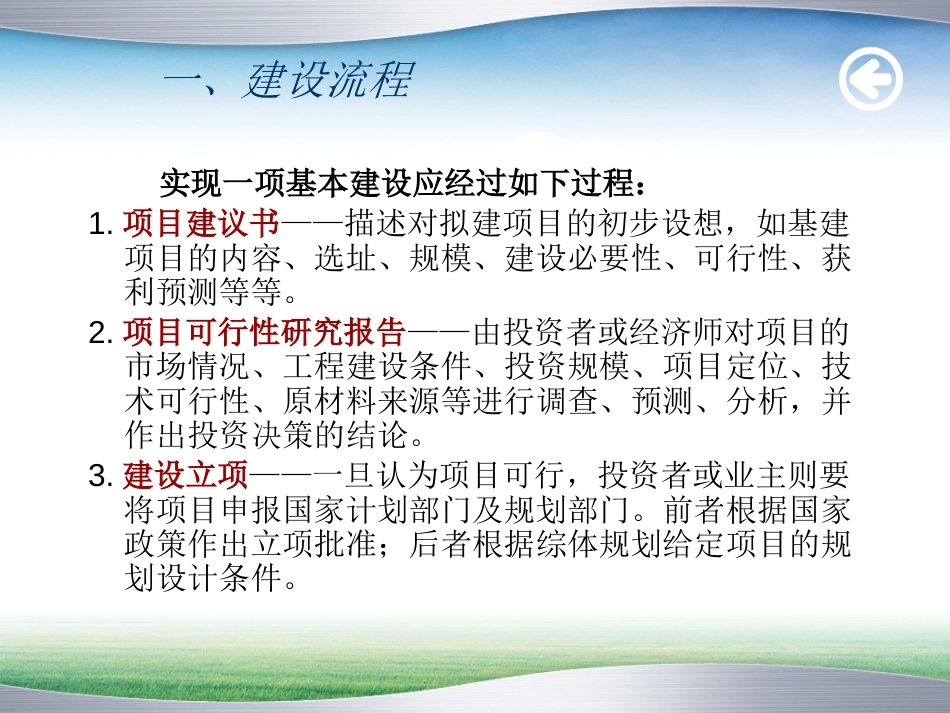 一、建设流程

实现一项基本建设应经过如下过程：

1. 项目建议书——描述对拟建项目的初步设想，如基建项目的内容、选址、规模、建设必要性、可行性、获利预测等等。

2. 项目可行性研究报告——由投资者或经济师对项目的市场情况、工程建设条件、投资规模、项目定位、技术可行性、原材料来源等进行调查、预测、分析，并作出投资决策的结论。

3. 建设立项——一旦认为项目可行，投资者或业主则要将项目申报国家计划部门及规划部门。前者根据国家政策作出立项批准；后者根据综体规划给定项目的规划设计条件。